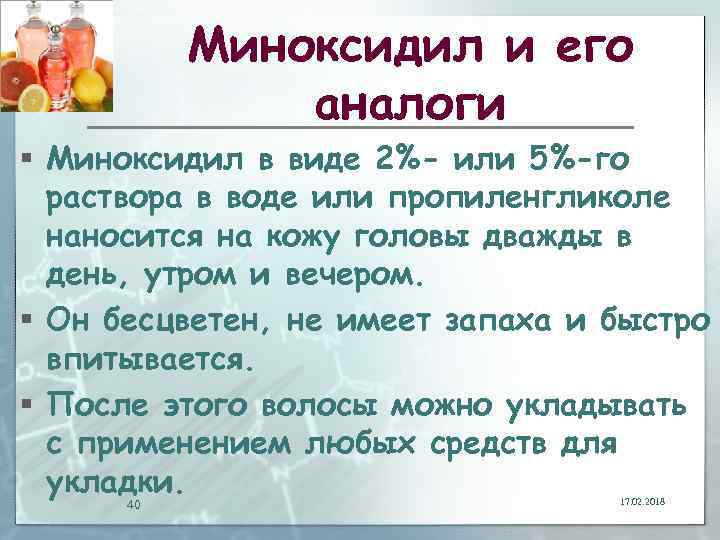 Миноксидил и его аналоги

▪ Миноксидил в виде 2%- или 5%-го раствора в воде или пропиленгликоле наносится на кожу головы дважды в день, утром и вечером.

▪ Он бесцветен, не имеет запаха и быстро впитывается.

▪ После этого волосы можно укладывать с применением любых средств для укладки.

40

17.02.2018